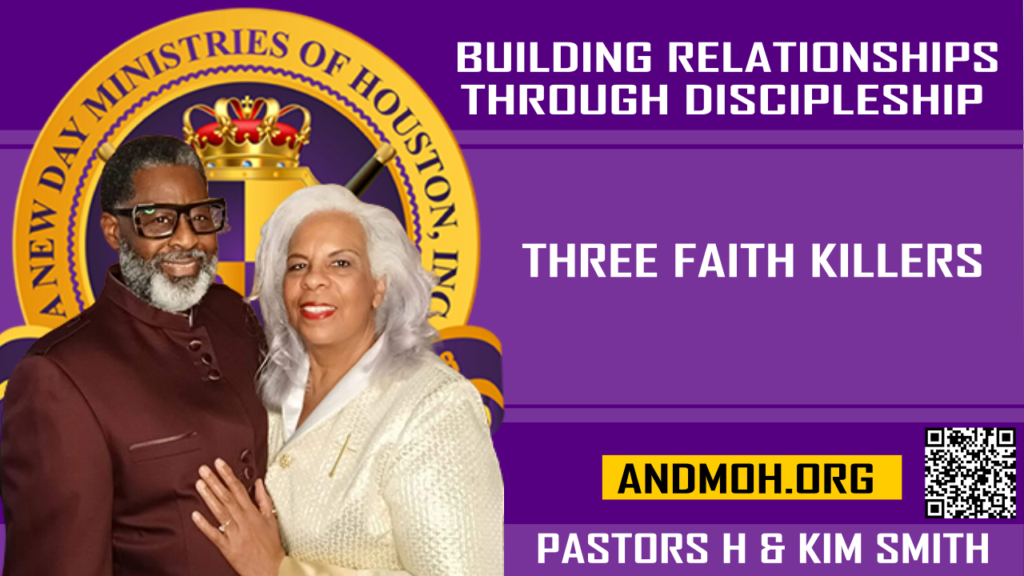 A NEW DAY MINISTRIES OF HOUSTON, INC

BUILDING RELATIONSHIPS THROUGH DISCIPLESHIP

THREE FAITH KILLERS

ANDMOH.ORG

PASTORS H & KIM SMITH